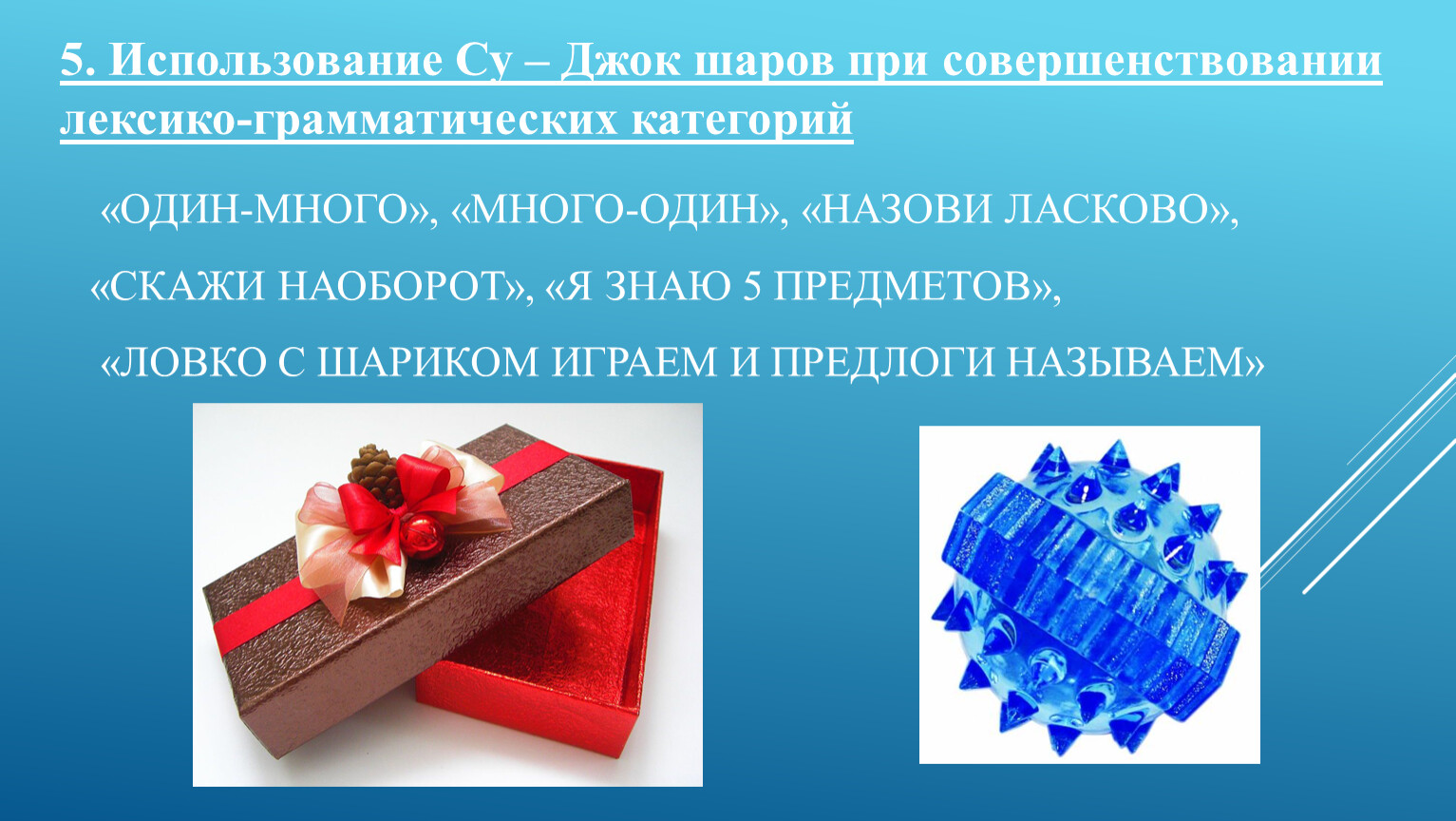 5. Использование Су – Джок шаров при совершенствовании лексико-грамматических категорий

«ОДИН-МНОГО», «МНОГО-ОДИН», «НАЗОВИ ЛАСКОВО»,

«СКАЖИ НАОБОРОТ», «Я ЗНАЮ 5 ПРЕДМЕТОВ»,

«ЛОВКО С ШАРИКОМ ИГРАЕМ И ПРЕДЛОГИ НАЗЫВАЕМ»